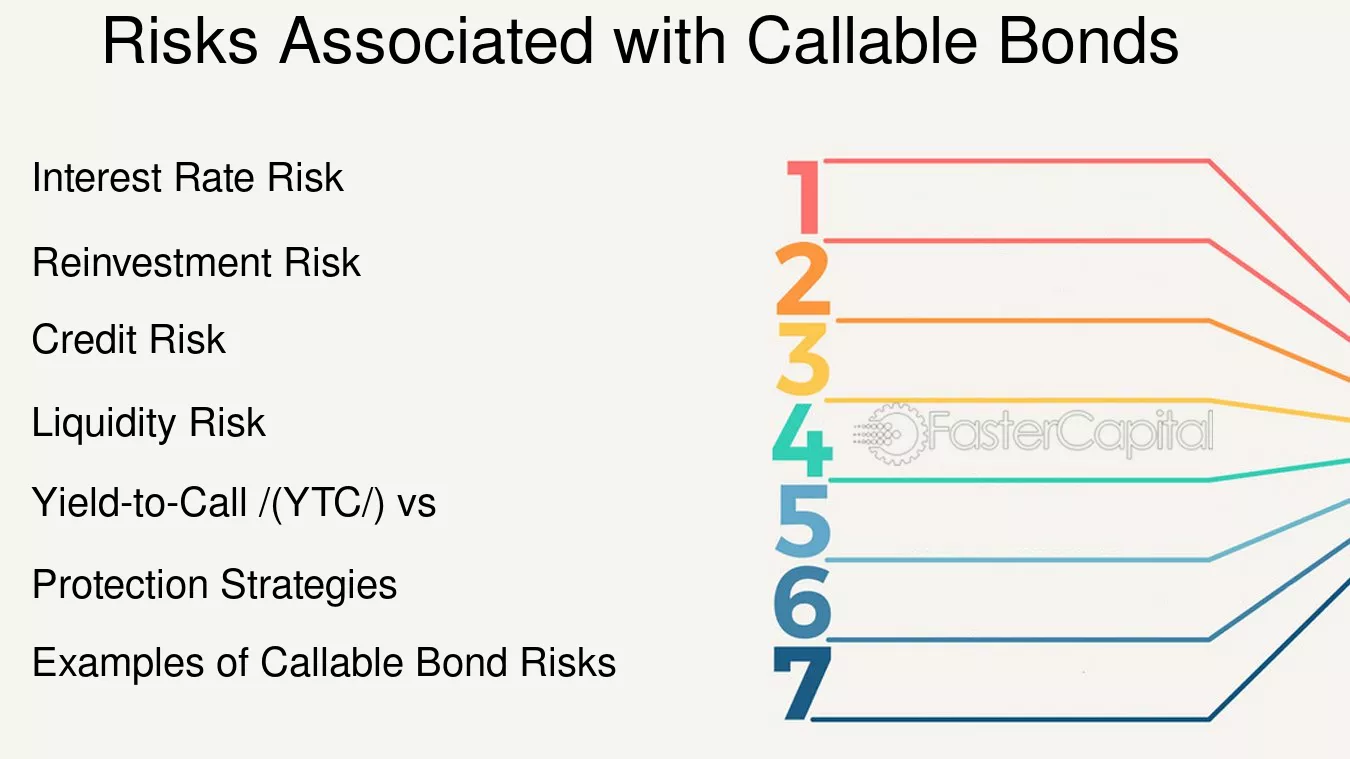 Risks Associated with Callable Bonds

Interest Rate Risk

Reinvestment Risk

Credit Risk

Liquidity Risk

Yield-to-Call /(YTC/) vs

Protection Strategies

Examples of Callable Bond Risks

1
2
3
4
5
6
7

FasterCapital